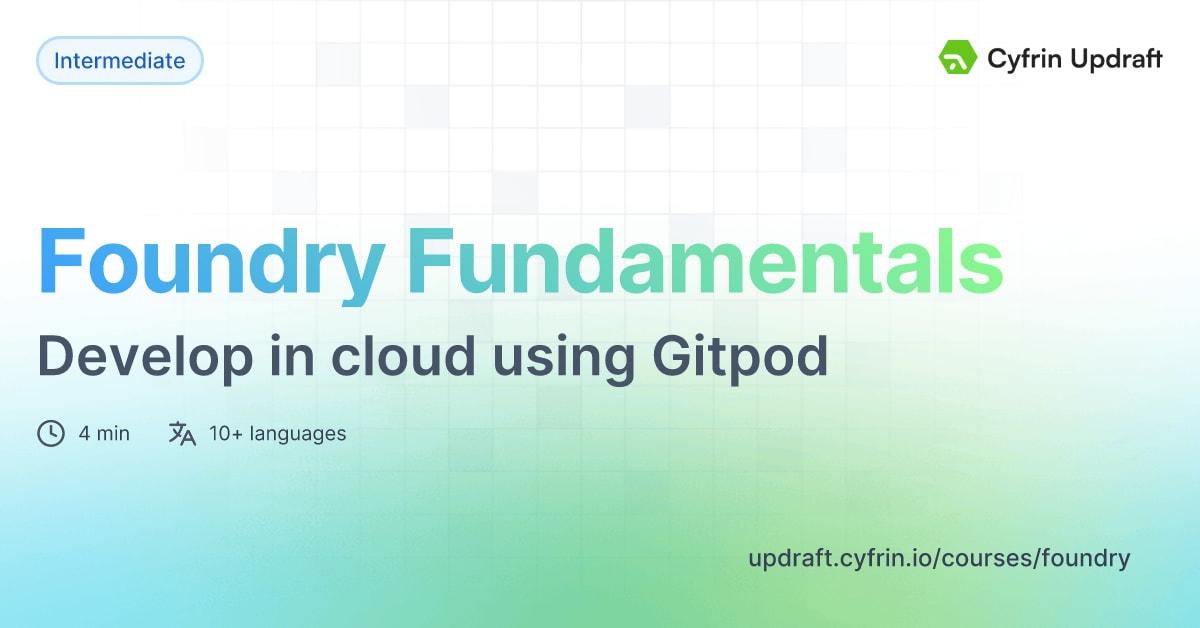 Intermediate

Cyfrin Updraft

Foundry Fundamentals

Develop in cloud using Gitpod

4 min

10+ languages

updraft.cyfrin.io/courses/foundry